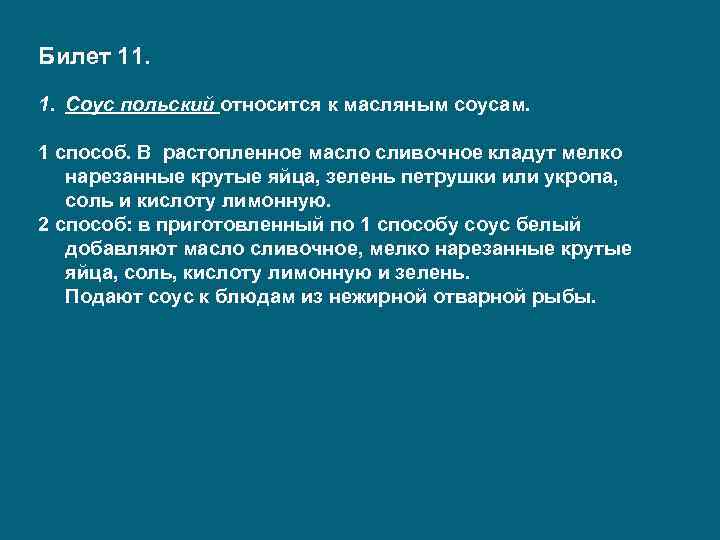 Билет 11.

1. Соус польский относится к масляным соусам.

1 способ. В растопленное масло сливочное кладут мелко нарезанные крутые яйца, зелень петрушки или укропа, соль и кислоту лимонную.
2 способ: в приготовленный по 1 способу соус белый добавляют масло сливочное, мелко нарезанные крутые яйца, соль, кислоту лимонную и зелень.
Подают соус к блюдам из нежирной отварной рыбы.